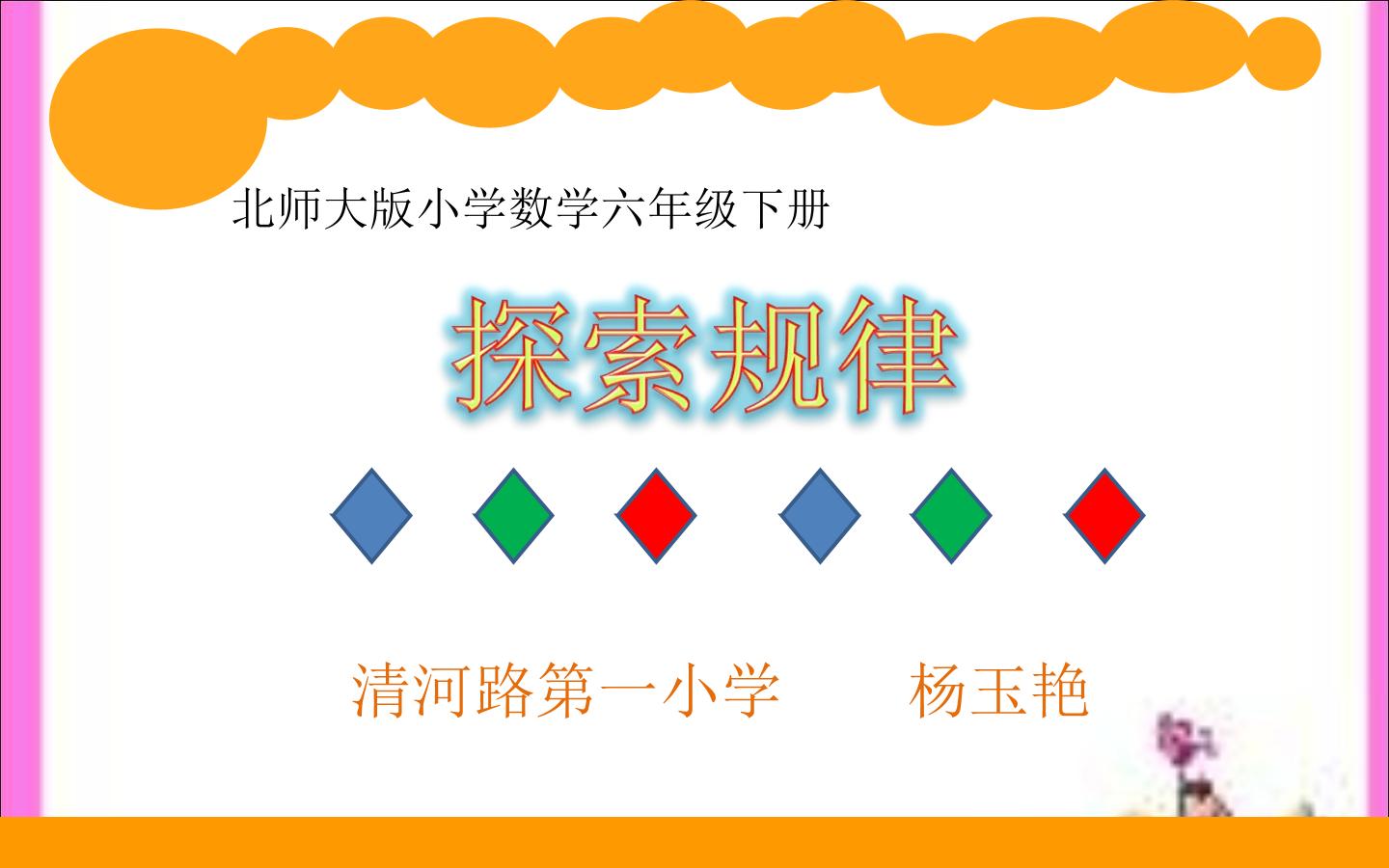 北师大版小学数学六年级下册

探索规律

清河路第一小学　　杨玉艳